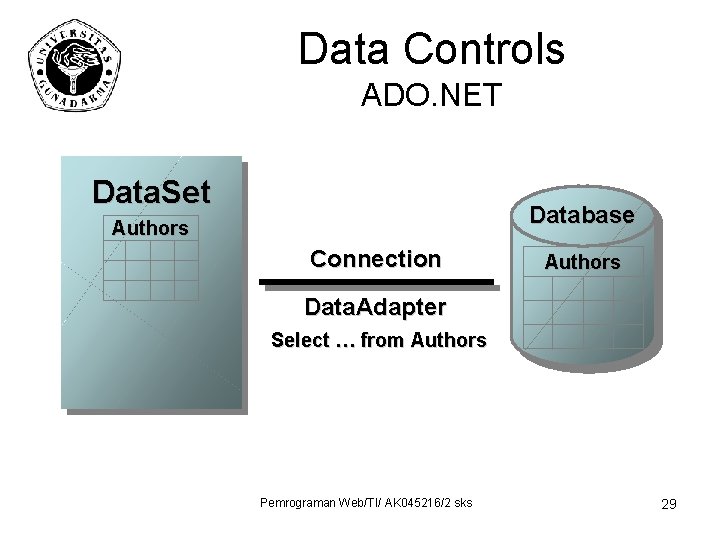 UNIVERSITAS GUNADARMA

Data Controls
ADO.NET

DataSet

Authors

Connection

DataAdapter

Select … from Authors

Database

Authors

Pemrograman Web/TI/ AK045216/2 sks

29